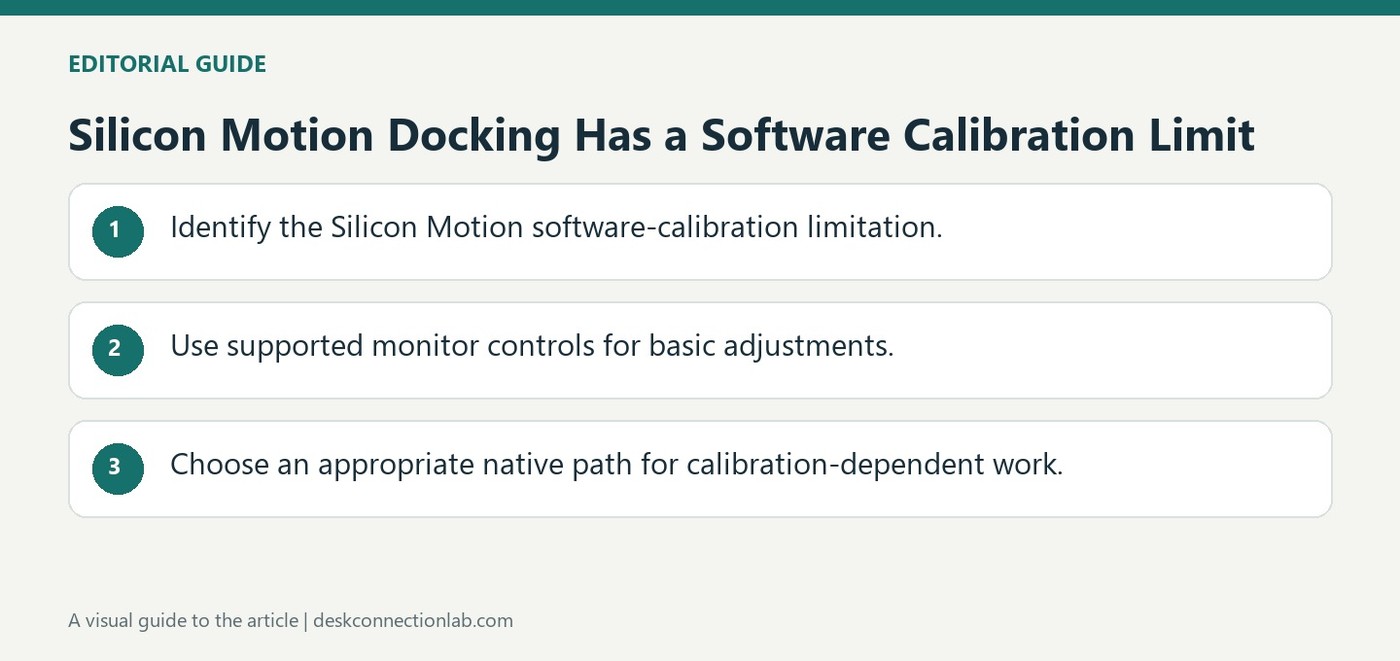 EDITORIAL GUIDE

Silicon Motion Docking Has a Software Calibration Limit

1 Identify the Silicon Motion software-calibration limitation.

2 Use supported monitor controls for basic adjustments.

3 Choose an appropriate native path for calibration-dependent work.

A visual guide to the article | deskconnectionlab.com